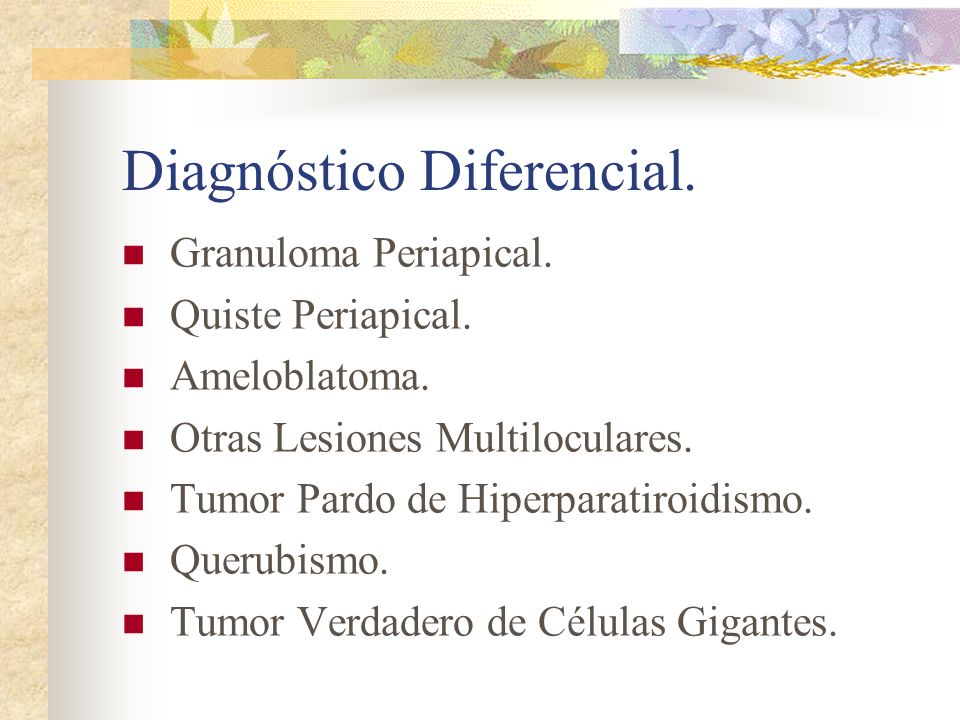 Diagnóstico Diferencial.

- Granuloma Periapical.
- Quiste Periapical.
- Ameloblatoma.
- Otras Lesiones Multiloculares.
- Tumor Pardo de Hiperparatiroidismo.
- Querubismo.
- Tumor Verdadero de Células Gigantes.